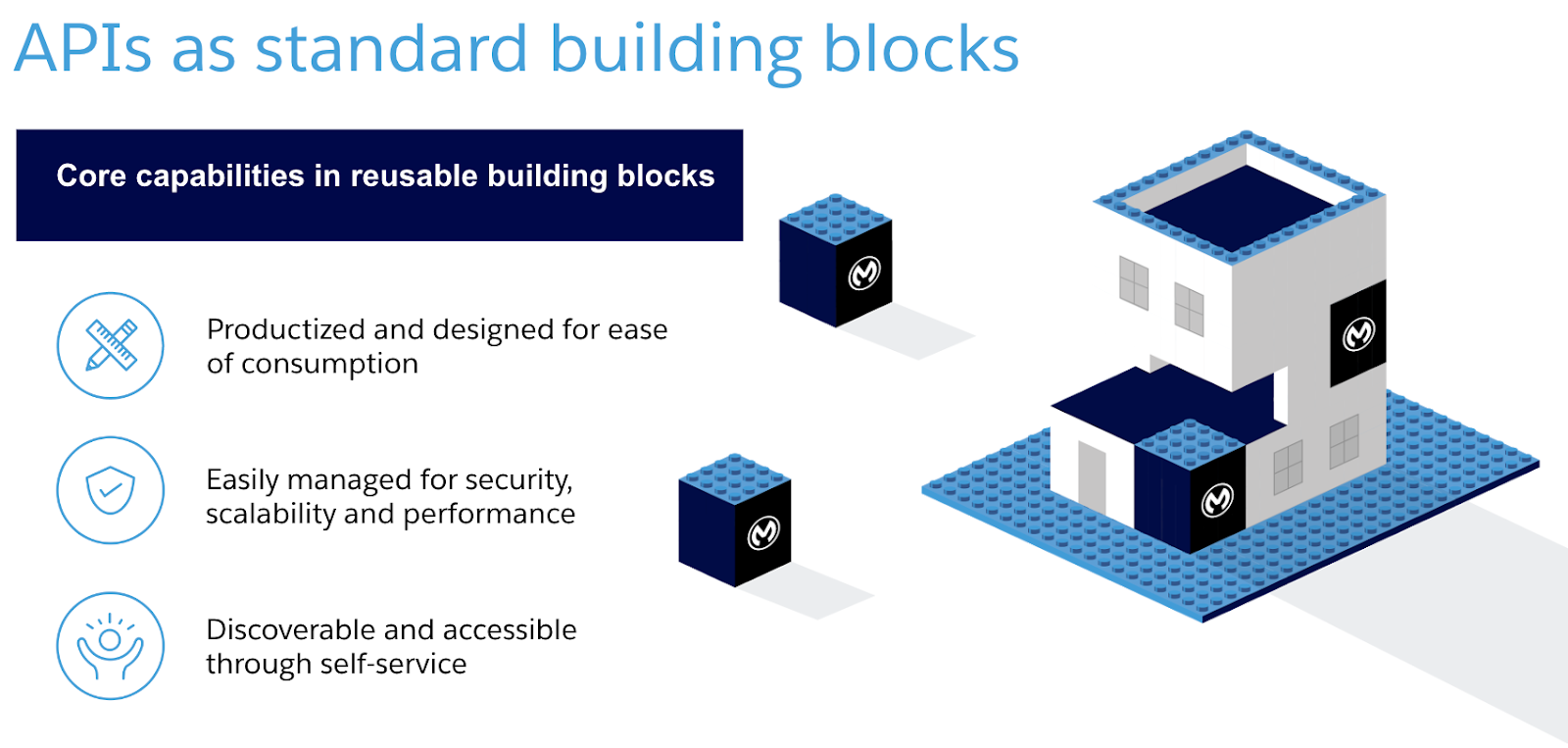 APIs as standard building blocks

Core capabilities in reusable building blocks

Productized and designed for ease of consumption

Easily managed for security, scalability and performance

Discoverable and accessible through self-service